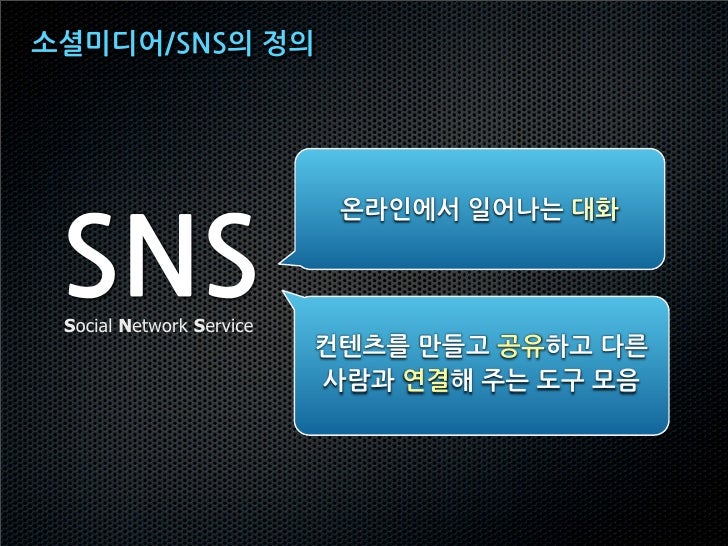 소셜미디어/SNS의 정의

SNS
Social Network Service

온라인에서 일어나는 대화

컨텐츠를 만들고 공유하고 다른 사람과 연결해 주는 도구 모음